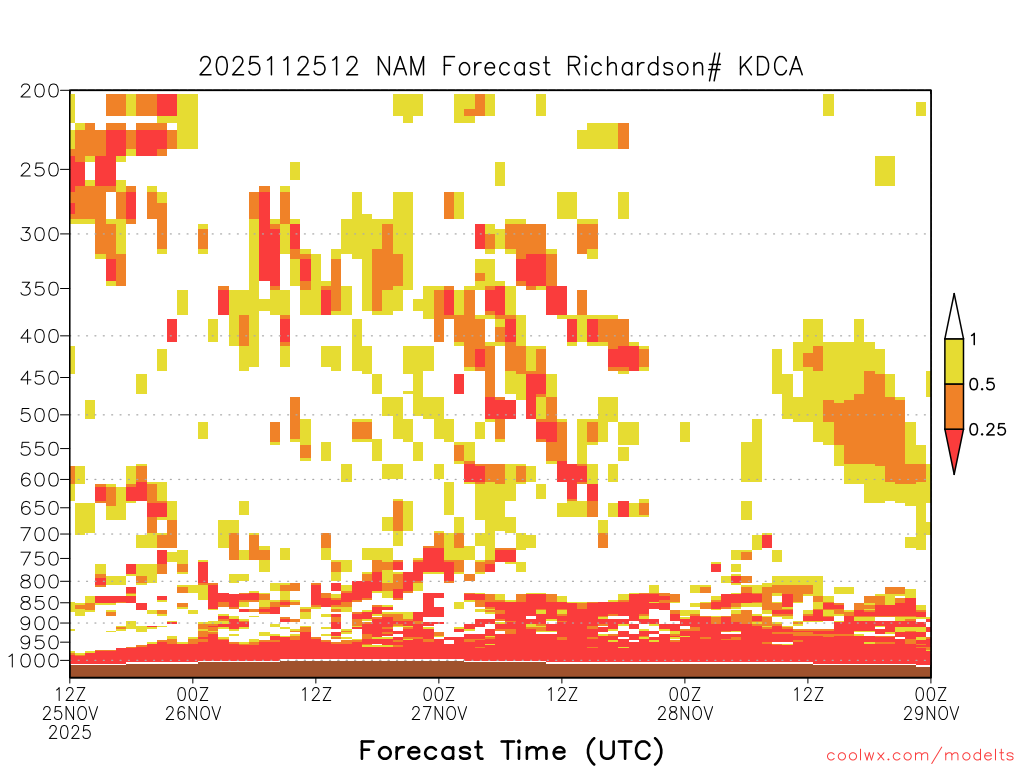 2025112512 NAM Forecast Richardson# KDCA

200
250
300
350
400
450
500
550
600
650
700
750
800
850
900
950
1000

1
0.5
0.25

12Z
25NOV
2025

00Z
26NOV

12Z

00Z
27NOV

12Z

00Z
28NOV

12Z

00Z
29NOV

Forecast Time (UTC)

coolwx.com/modelts